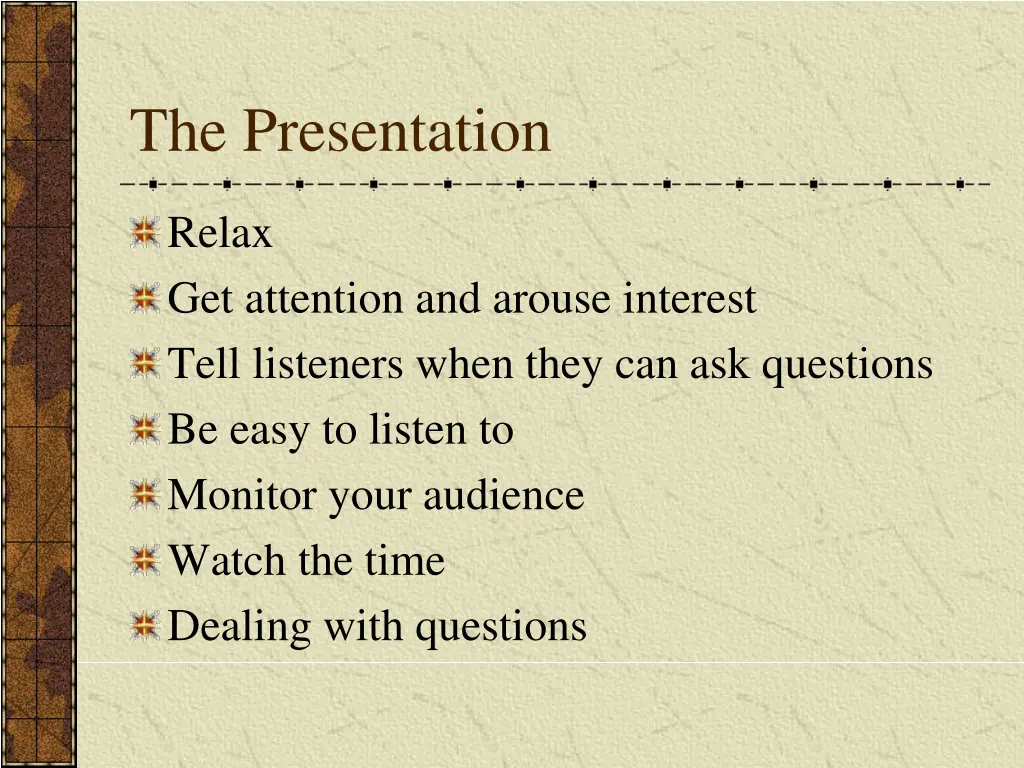 The Presentation

Relax
Get attention and arouse interest
Tell listeners when they can ask questions
Be easy to listen to
Monitor your audience
Watch the time
Dealing with questions